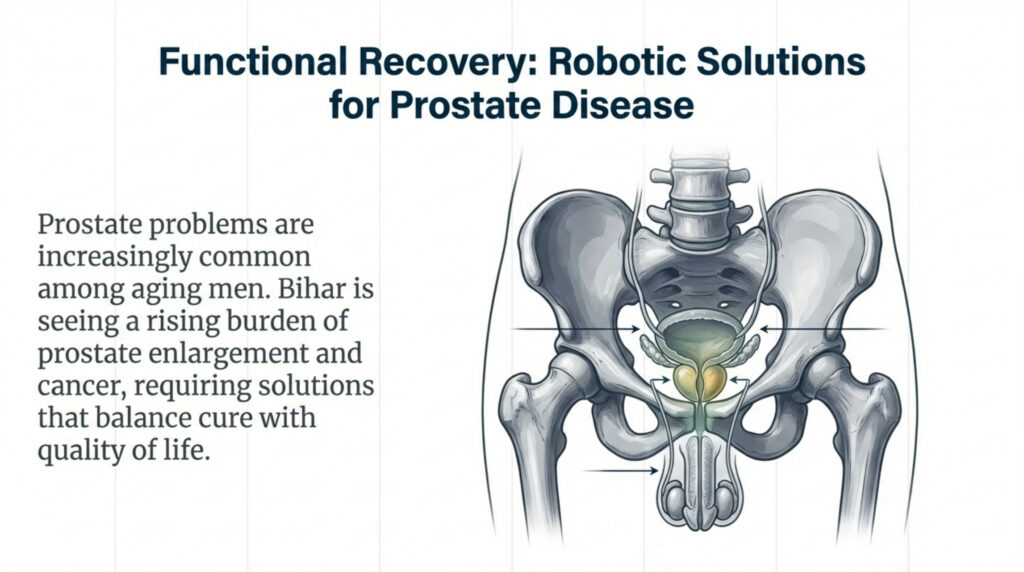 Functional Recovery: Robotic Solutions for Prostate Disease

Prostate problems are increasingly common among aging men. Bihar is seeing a rising burden of prostate enlargement and cancer, requiring solutions that balance cure with quality of life.